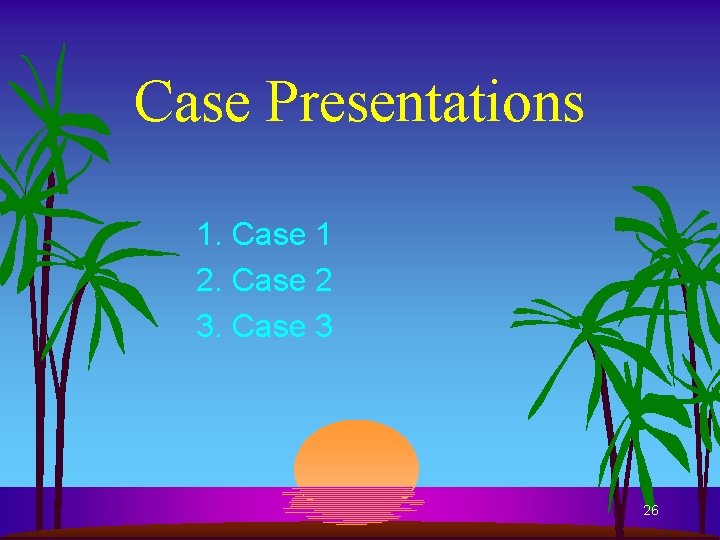 Case Presentations

1. Case 1
2. Case 2
3. Case 3

26